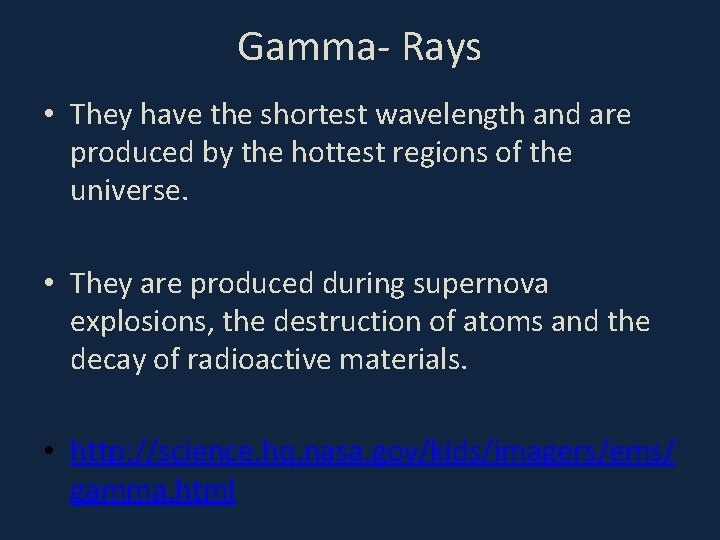 Gamma- Rays

• They have the shortest wavelength and are produced by the hottest regions of the universe.

• They are produced during supernova explosions, the destruction of atoms and the decay of radioactive materials.

• http://science.hq.nasa.gov/kids/imagers/ems/gamma.html